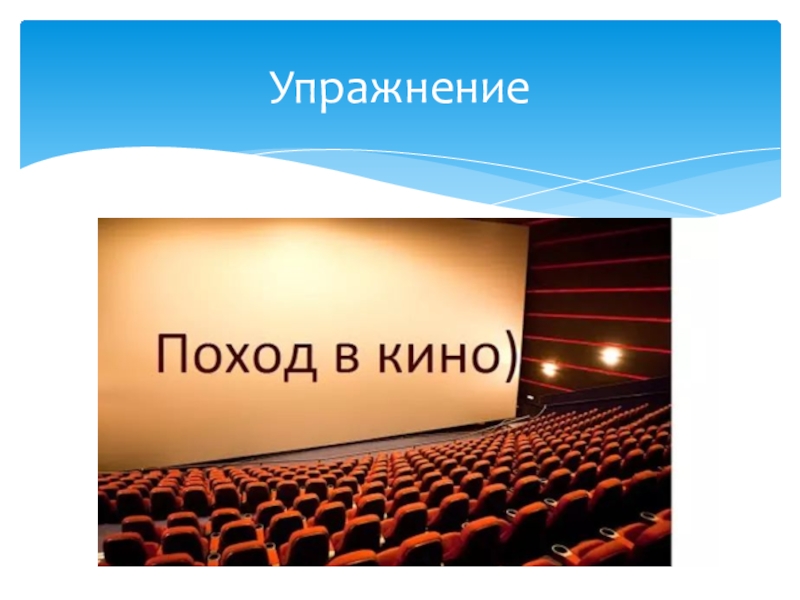 Упражнение

Поход в кино)